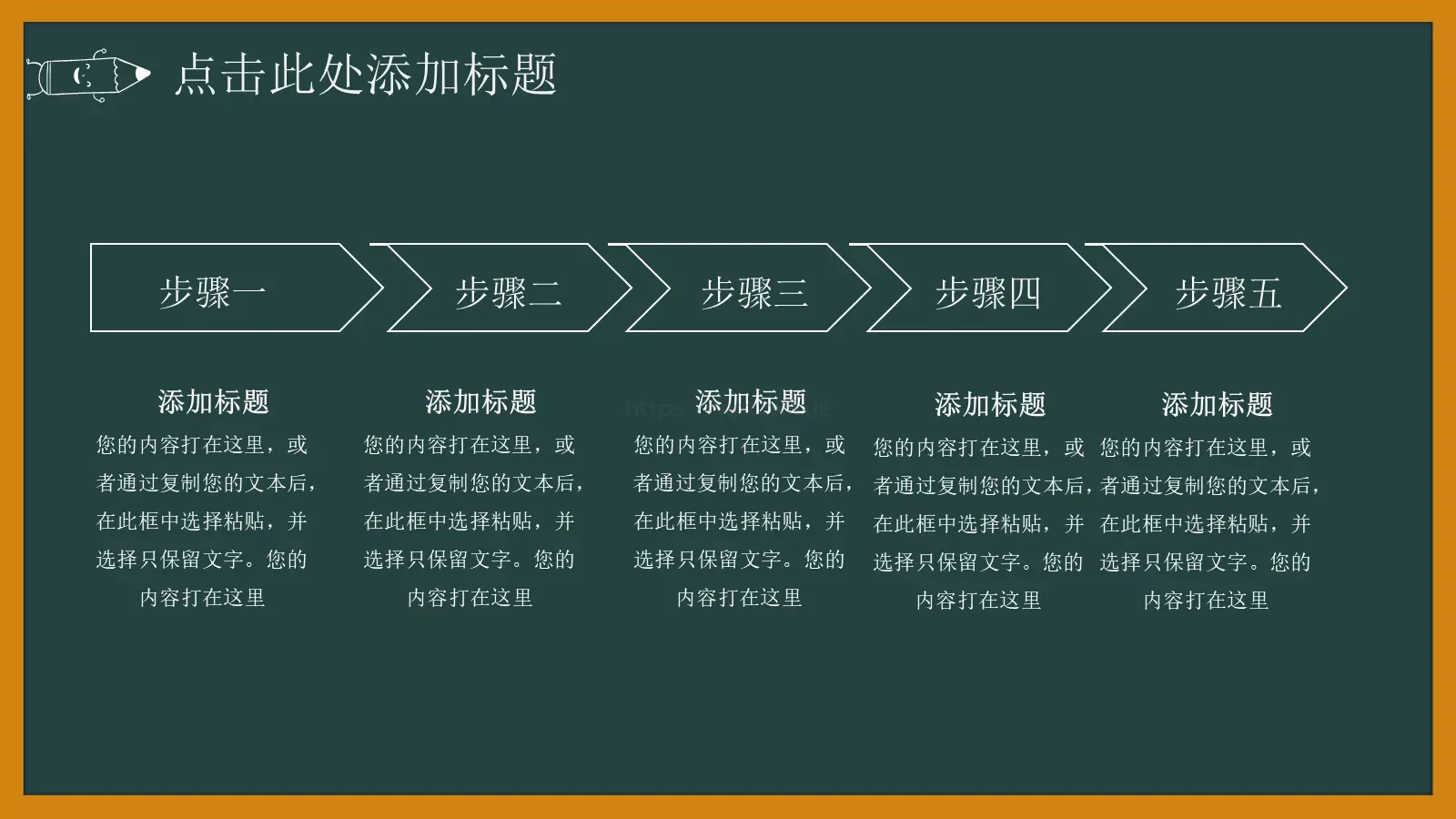 点击此处添加标题

步骤一

步骤二

步骤三

步骤四

步骤五

添加标题
您的内容打在这里，或者通过复制您的文本后，在此框中选择粘贴，并选择只保留文字。您的内容打在这里

添加标题
您的内容打在这里，或者通过复制您的文本后，在此框中选择粘贴，并选择只保留文字。您的内容打在这里

添加标题
您的内容打在这里，或者通过复制您的文本后，在此框中选择粘贴，并选择只保留文字。您的内容打在这里

添加标题
您的内容打在这里，或者通过复制您的文本后，在此框中选择粘贴，并选择只保留文字。您的内容打在这里

添加标题
您的内容打在这里，或者通过复制您的文本后，在此框中选择粘贴，并选择只保留文字。您的内容打在这里